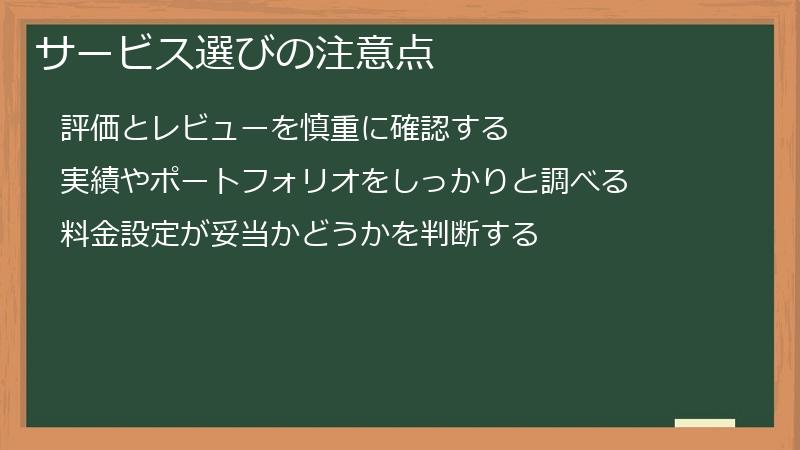 サービス選びの注意点

評価とレビューを慎重に確認する

実績やポートフォリオをしっかりと調べる

料金設定が妥当かどうかを判断する